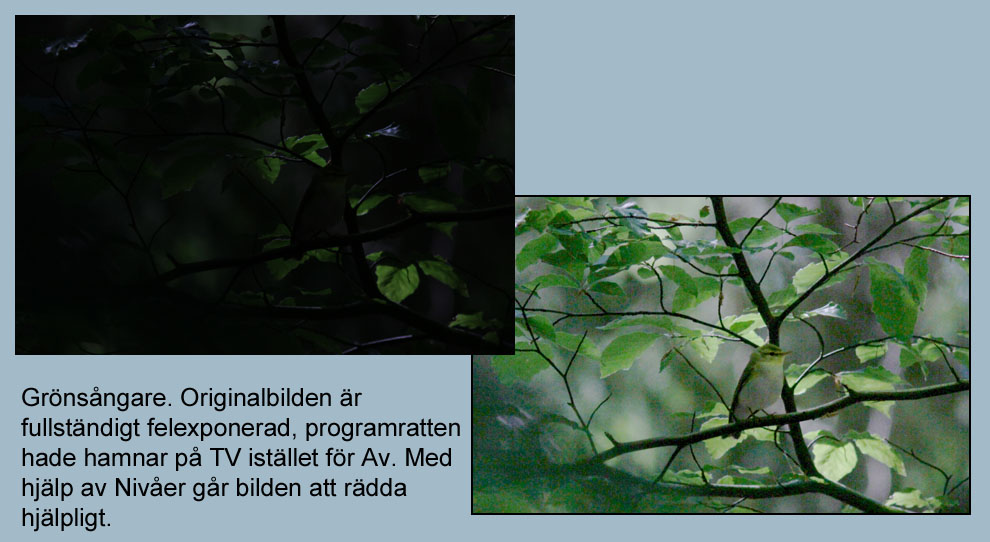 Grönsångare. Originalbilden är fullständigt felexponerad, programratten hade hamnar på TV istället för Av. Med hjälp av Nivåer går bilden att rädda hjälpligt.